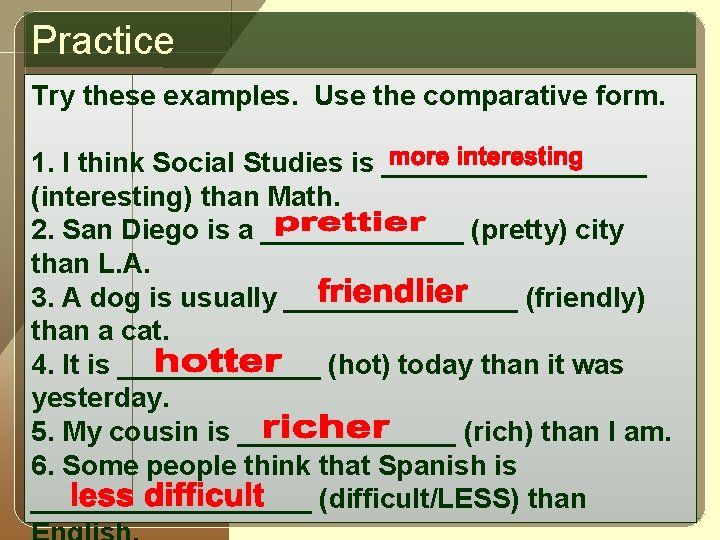 Practice

Try these examples. Use the comparative form.

1. I think Social Studies is more interesting (interesting) than Math.
2. San Diego is a prettier (pretty) city than L.A.
3. A dog is usually friendlier (friendly) than a cat.
4. It is hotter (hot) today than it was yesterday.
5. My cousin is richer (rich) than I am.
6. Some people think that Spanish is less difficult (difficult/LESS) than English.